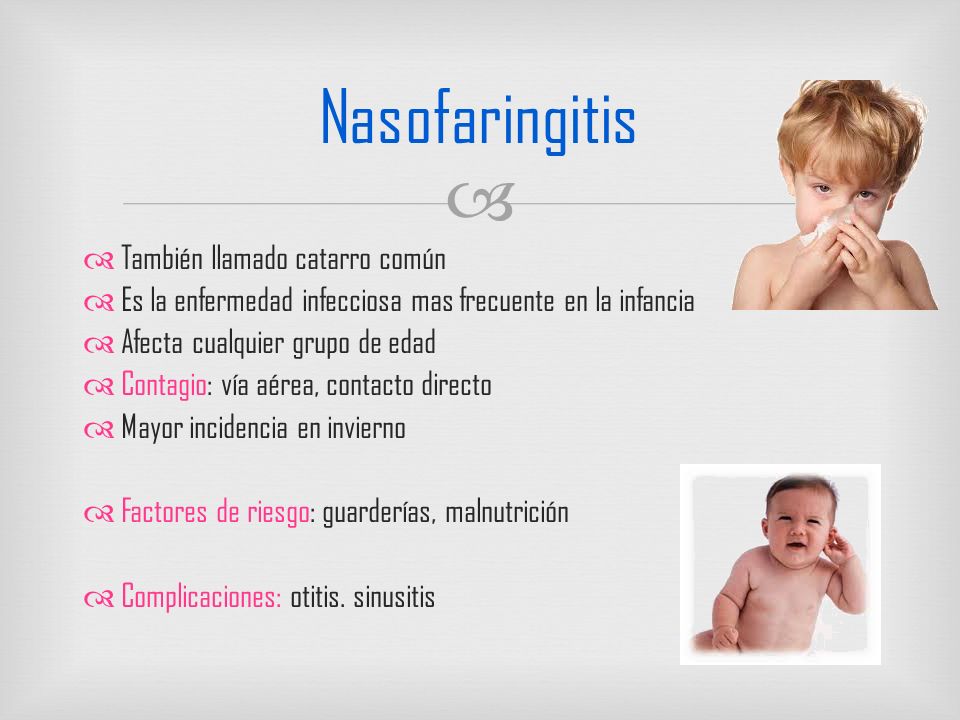 Nasofaringitis

También llamado catarro común
Es la enfermedad infecciosa mas frecuente en la infancia
Afecta cualquier grupo de edad
Contagio: vía aérea, contacto directo
Mayor incidencia en invierno

Factores de riesgo: guarderías, malnutrición

Complicaciones: otitis. sinusitis